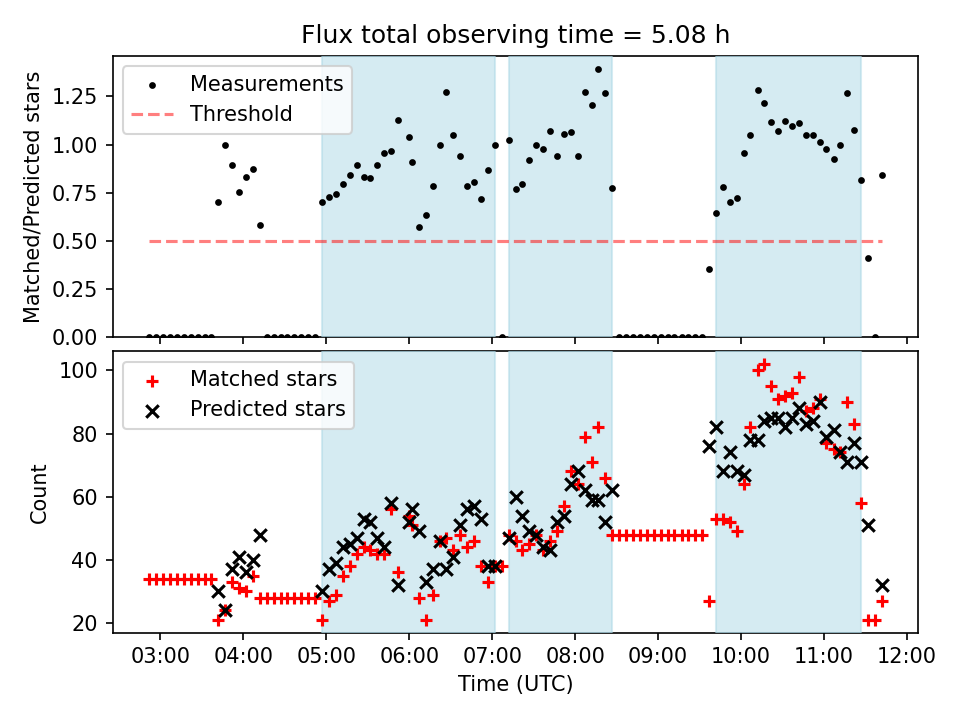 Flux total observing time = 5.08 h

Measurements
Threshold

Matched/Predicted stars

1.25
1.00
0.75
0.50
0.25
0.00

Matched stars
Predicted stars

Count

100
80
60
40
20

03:00 04:00 05:00 06:00 07:00 08:00 09:00 10:00 11:00 12:00

Time (UTC)